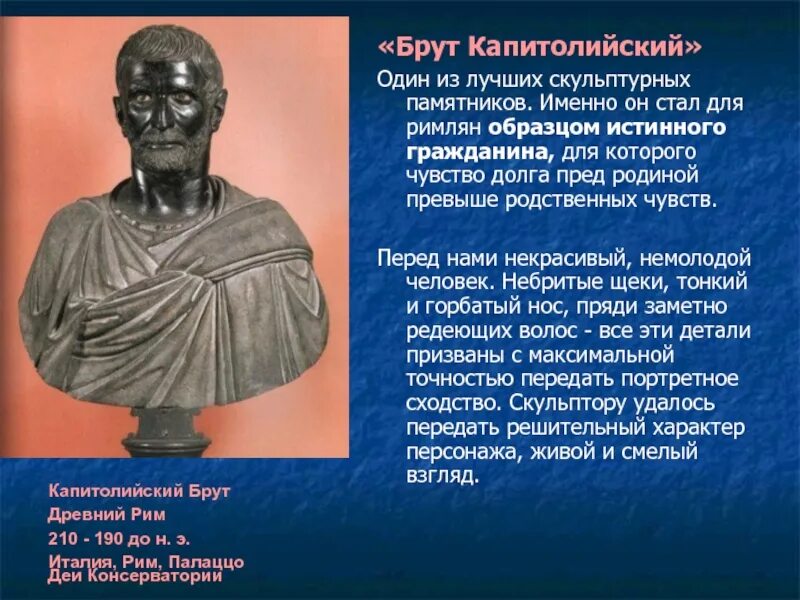 «Брут Капитолийский»
Один из лучших скульптурных памятников. Именно он стал для римлян образцом истинного гражданина, для которого чувство долга пред родиной превыше родственных чувств.

Перед нами некрасивый, немолодой человек. Небритые щеки, тонкий и горбатый нос, пряди заметно редеющих волос - все эти детали призваны с максимальной точностью передать портретное сходство. Скульптору удалось передать решительный характер персонажа, живой и смелый взгляд.

Капитолийский Брут
Древний Рим
210 - 190 до н. э.
Италия, Рим, Палаццо Деи Консерватории